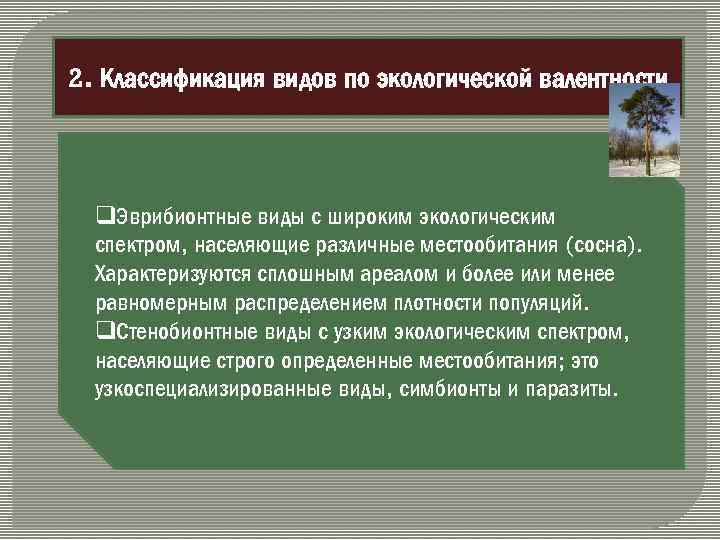 2. Классификация видов по экологической валентности

❑Эврибионтные виды с широким экологическим спектром, населяющие различные местообитания (сосна). Характеризуются сплошным ареалом и более или менее равномерным распределением плотности популяций.
❑Стенобионтные виды с узким экологическим спектром, населяющие строго определенные местообитания; это узкоспециализированные виды, симбионты и паразиты.